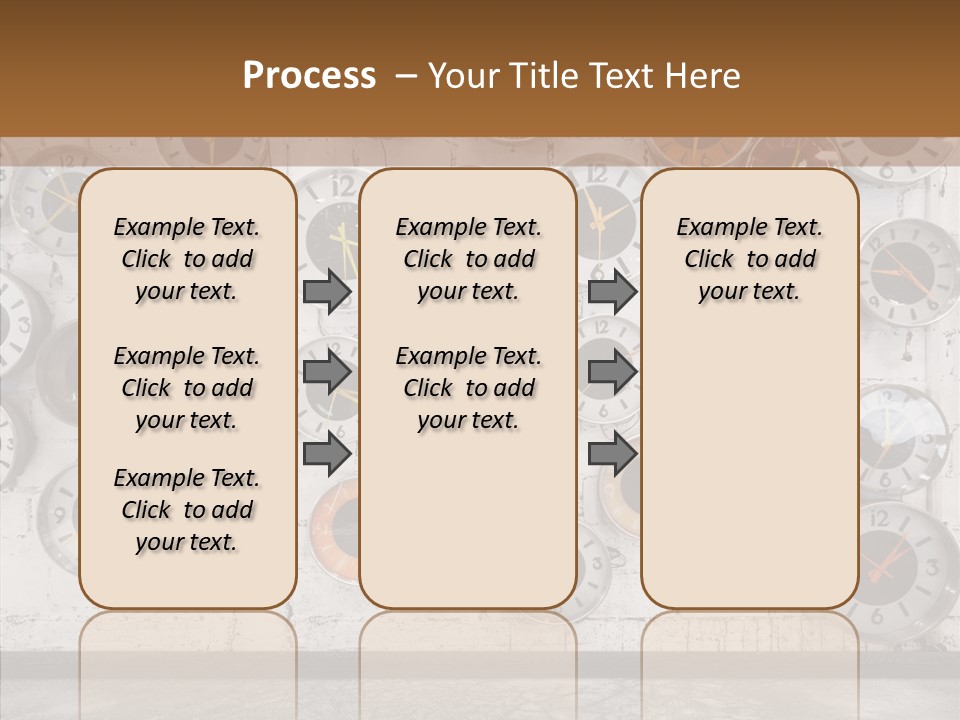 Process – Your Title Text Here

Example Text. Click to add your text.

Example Text. Click to add your text.

Example Text. Click to add your text.

Example Text. Click to add your text.

Example Text. Click to add your text.

Example Text. Click to add your text.